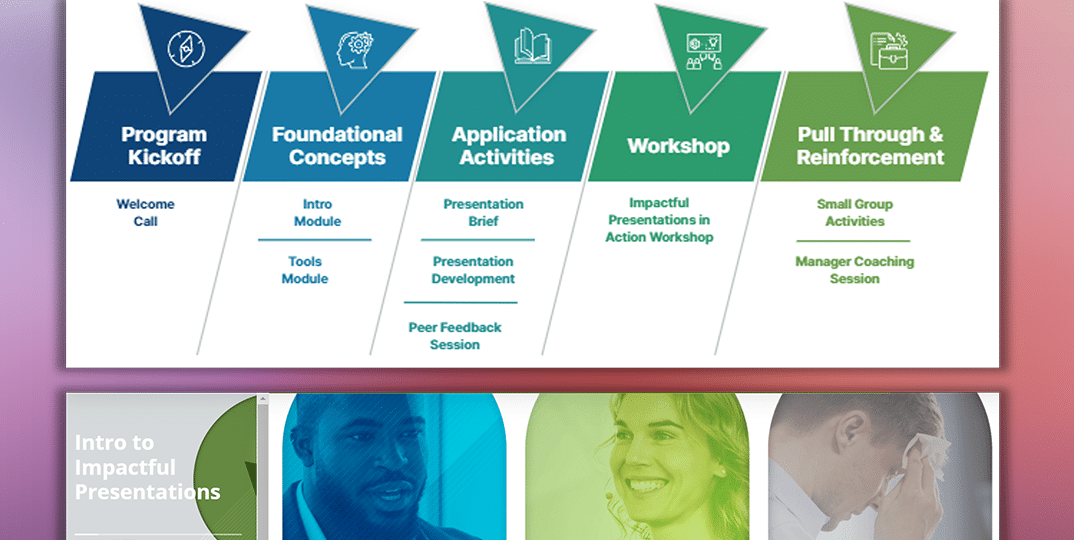 Program Kickoff

Welcome Call

Foundational Concepts

Intro Module

Tools Module

Application Activities

Presentation Brief

Presentation Development

Peer Feedback Session

Workshop

Impactful Presentations in Action Workshop

Pull Through & Reinforcement

Small Group Activities

Manager Coaching Session

Intro to Impactful Presentations